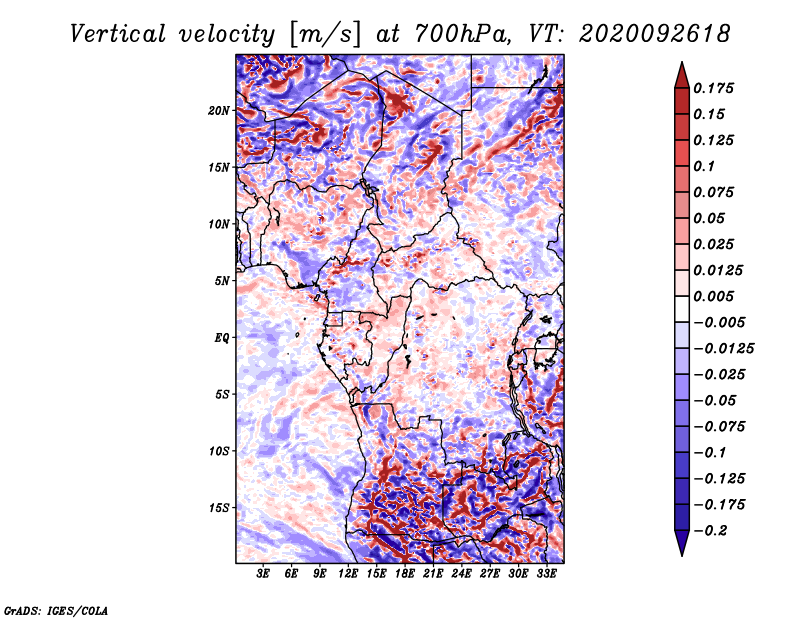 Vertical velocity [m/s] at 700hPa, VT: 2020092618

20N
15N
10N
5N
EQ
5S
10S
15S

3E 6E 9E 12E 15E 18E 21E 24E 27E 30E 33E

0.175
0.15
0.125
0.1
0.075
0.05
0.025
0.0125
0.005
−0.005
−0.0125
−0.025
−0.05
−0.075
−0.1
−0.125
−0.175
−0.2

GrADS: IGES/COLA